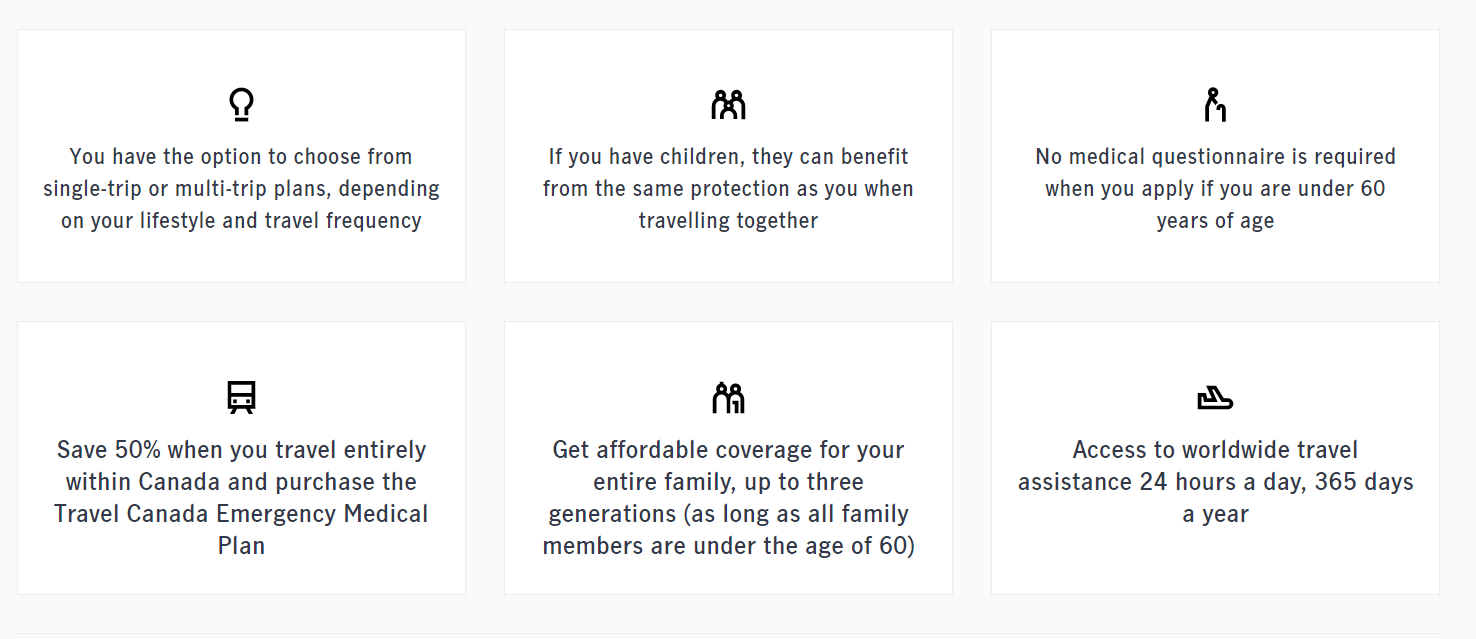 You have the option to choose from single-trip or multi-trip plans, depending on your lifestyle and travel frequency

If you have children, they can benefit from the same protection as you when travelling together

No medical questionnaire is required when you apply if you are under 60 years of age

Save 50% when you travel entirely within Canada and purchase the Travel Canada Emergency Medical Plan

Get affordable coverage for your entire family, up to three generations (as long as all family members are under the age of 60)

Access to worldwide travel assistance 24 hours a day, 365 days a year